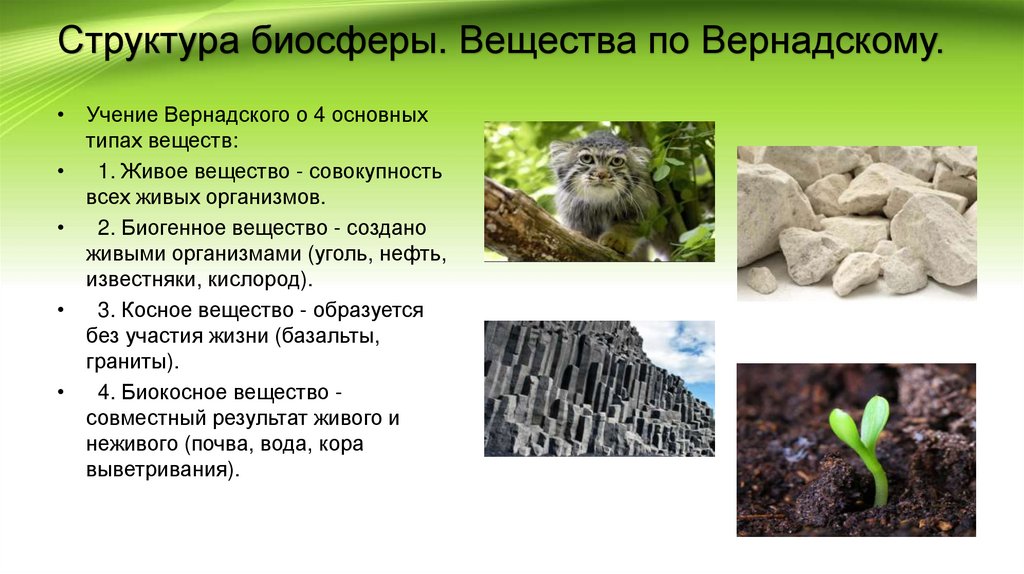 Структура биосферы. Вещества по Вернадскому.

• Учение Вернадского о 4 основных типах веществ:

• 1. Живое вещество - совокупность всех живых организмов.

• 2. Биогенное вещество - создано живыми организмами (уголь, нефть, известняки, кислород).

• 3. Косное вещество - образуется без участия жизни (базальты, граниты).

• 4. Биокосное вещество - совместный результат живого и неживого (почва, вода, кора выветривания).